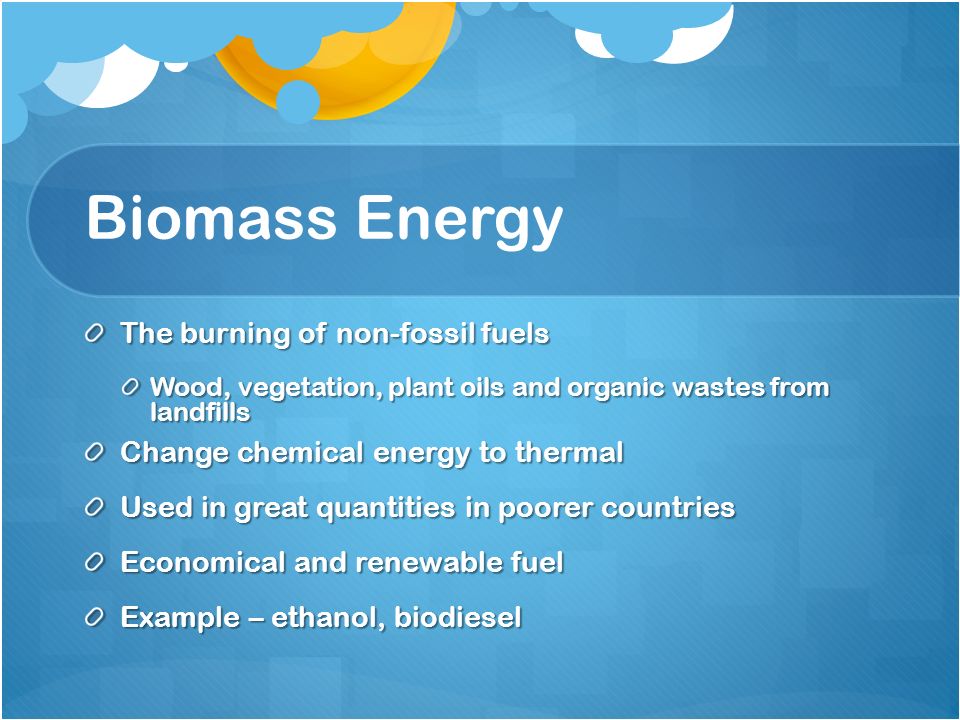 Biomass Energy

The burning of non-fossil fuels

Wood, vegetation, plant oils and organic wastes from landfills

Change chemical energy to thermal

Used in great quantities in poorer countries

Economical and renewable fuel

Example – ethanol, biodiesel